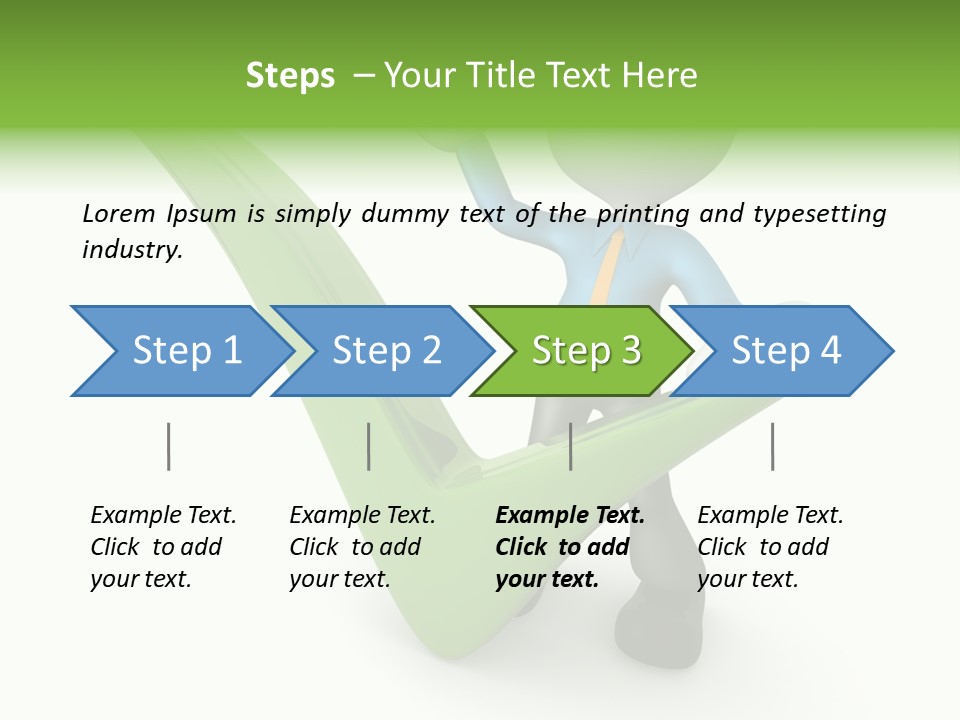 Steps – Your Title Text Here

Lorem Ipsum is simply dummy text of the printing and typesetting industry.

Step 1

Step 2

Step 3

Step 4

Example Text. Click to add your text.

Example Text. Click to add your text.

Example Text. Click to add your text.

Example Text. Click to add your text.